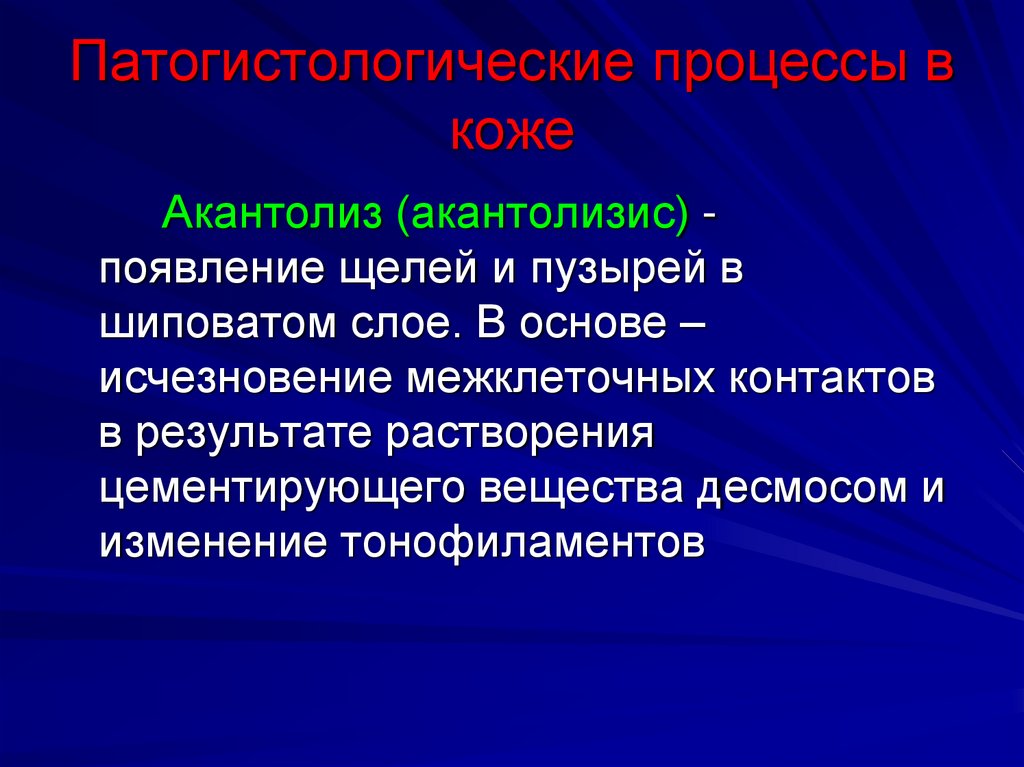 Патогистологические процессы в коже

Акантолиз (акантолизис) - появление щелей и пузырей в шиповатом слое. В основе – исчезновение межклеточных контактов в результате растворения цементирующего вещества десмосом и изменение тонофиламентов